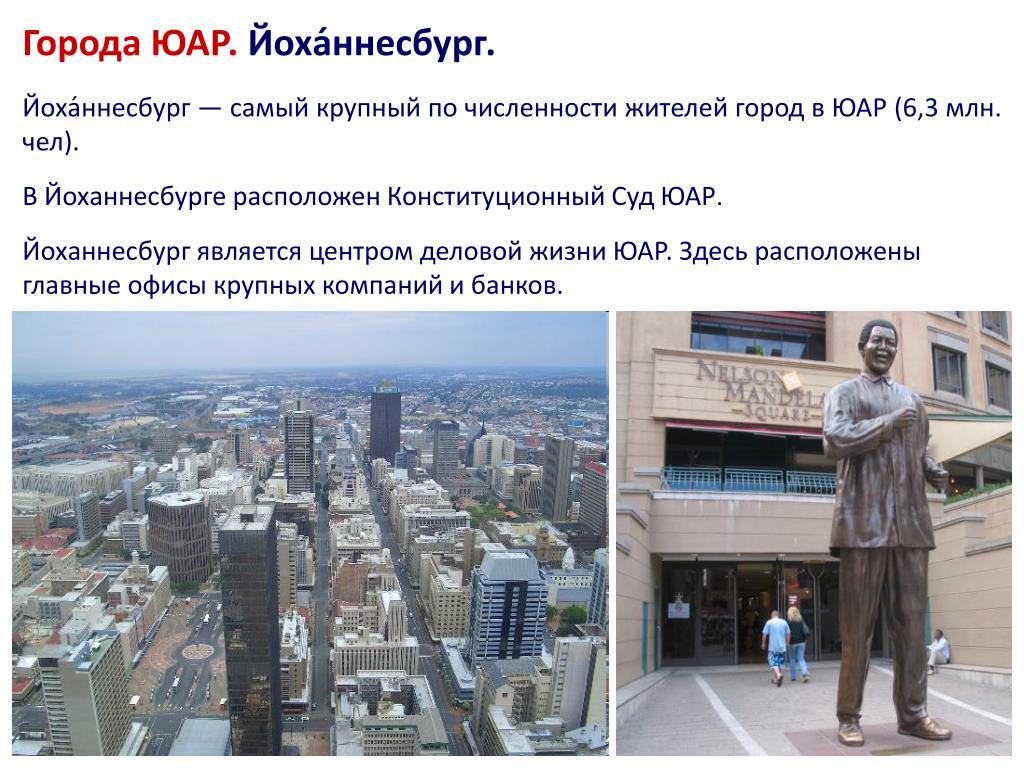 Города ЮАР. Йоха́ннесбург.

Йоха́ннесбург — самый крупный по численности жителей город в ЮАР (6,3 млн. чел).

В Йоханнесбурге расположен Конституционный Суд ЮАР.

Йоханнесбург является центром деловой жизни ЮАР. Здесь расположены главные офисы крупных компаний и банков.

NELSON MANDELA SQUARE